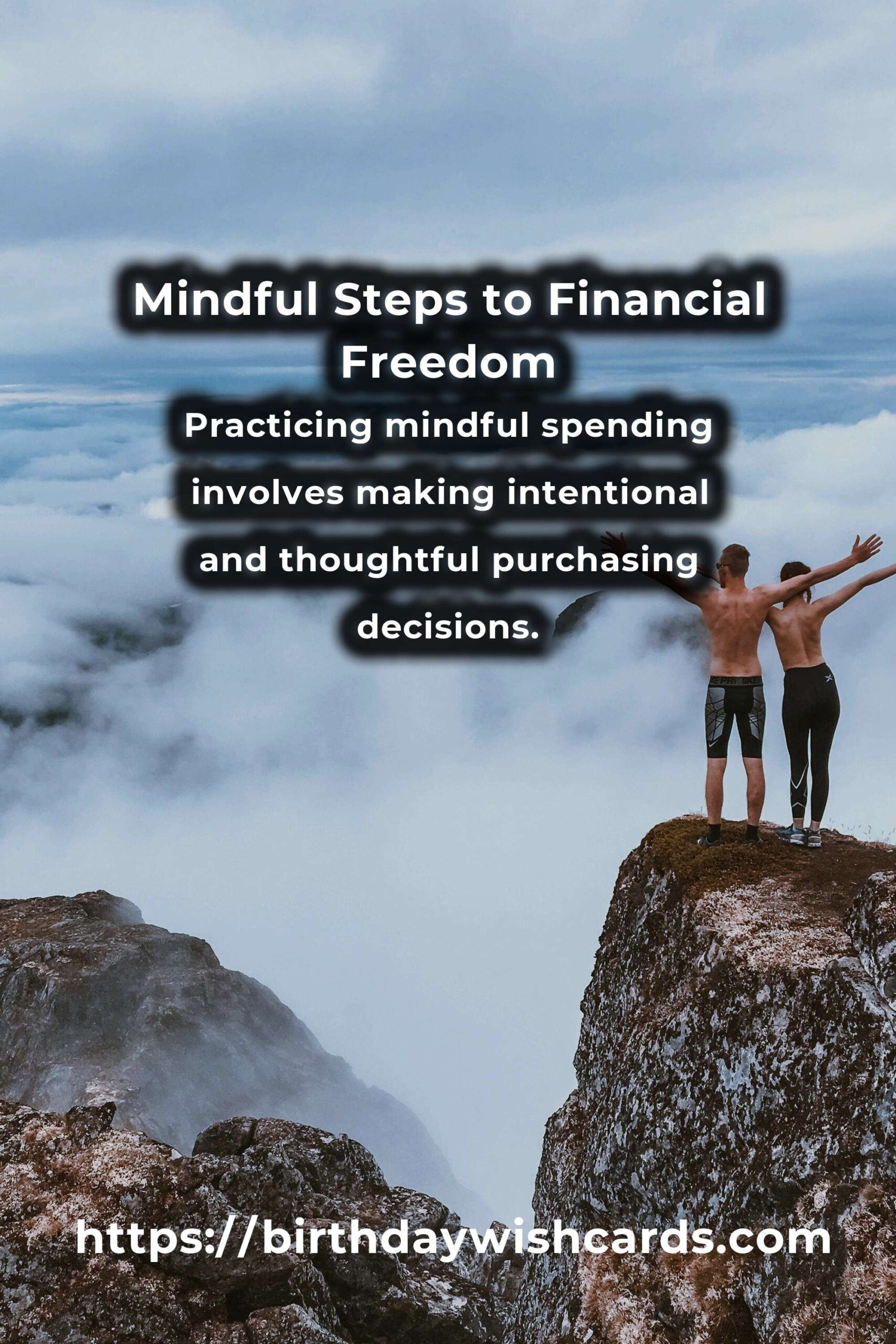 Mindful Steps to Financial Freedom

Practicing mindful spending involves making intentional and thoughtful purchasing decisions.

https://birthdaywishcards.com